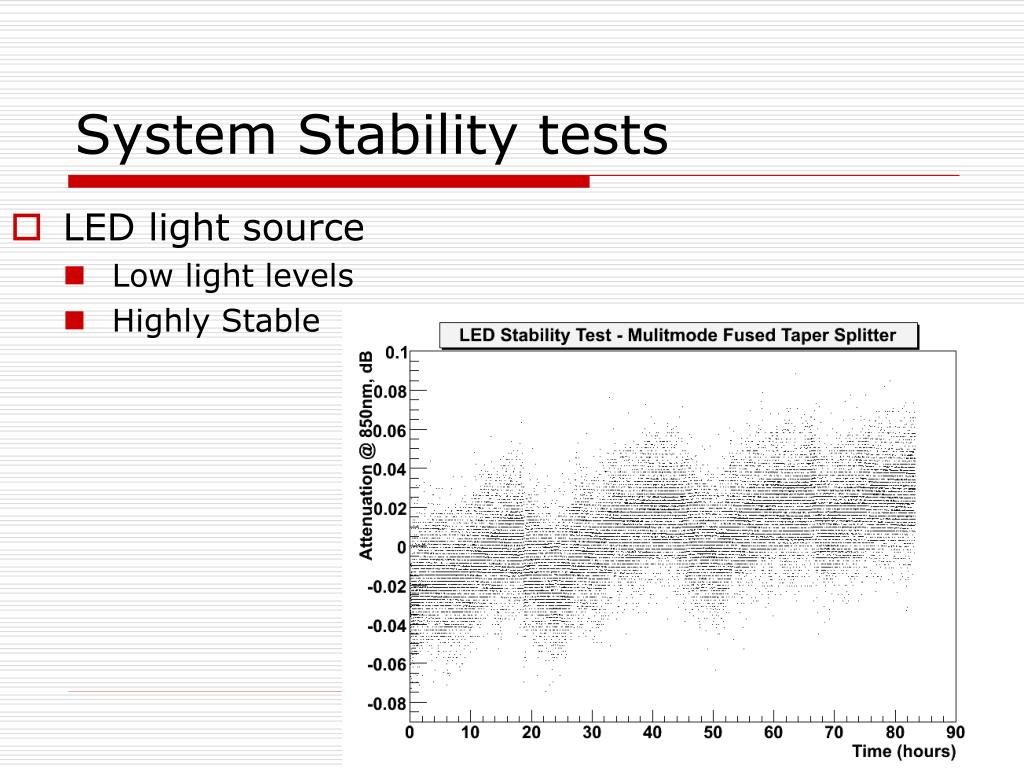 System Stability tests

LED light source

Low light levels

Highly Stable

LED Stability Test - Mulitmode Fused Taper Splitter

Attenuation @ 850nm, dB

0.1

0.08

0.06

0.04

0.02

0

-0.02

-0.04

-0.06

-0.08

0 10 20 30 40 50 60 70 80 90

Time (hours)